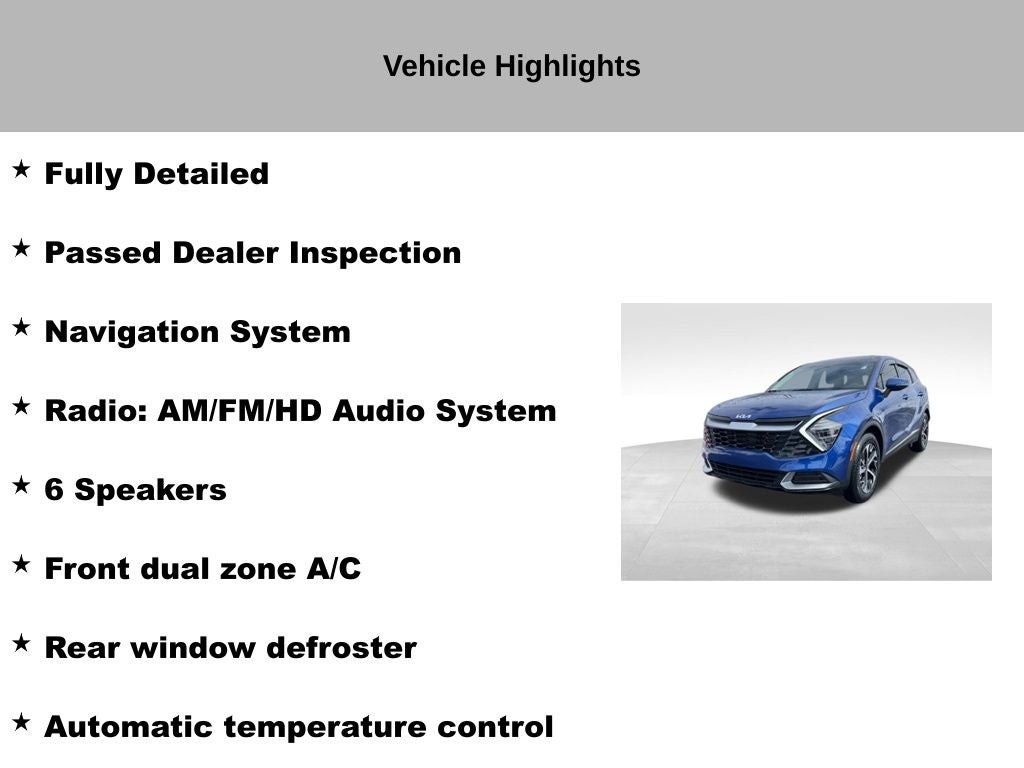 Vehicle Highlights

★ Fully Detailed

★ Passed Dealer Inspection

★ Navigation System

★ Radio: AM/FM/HD Audio System

★ 6 Speakers

★ Front dual zone A/C

★ Rear window defroster

★ Automatic temperature control